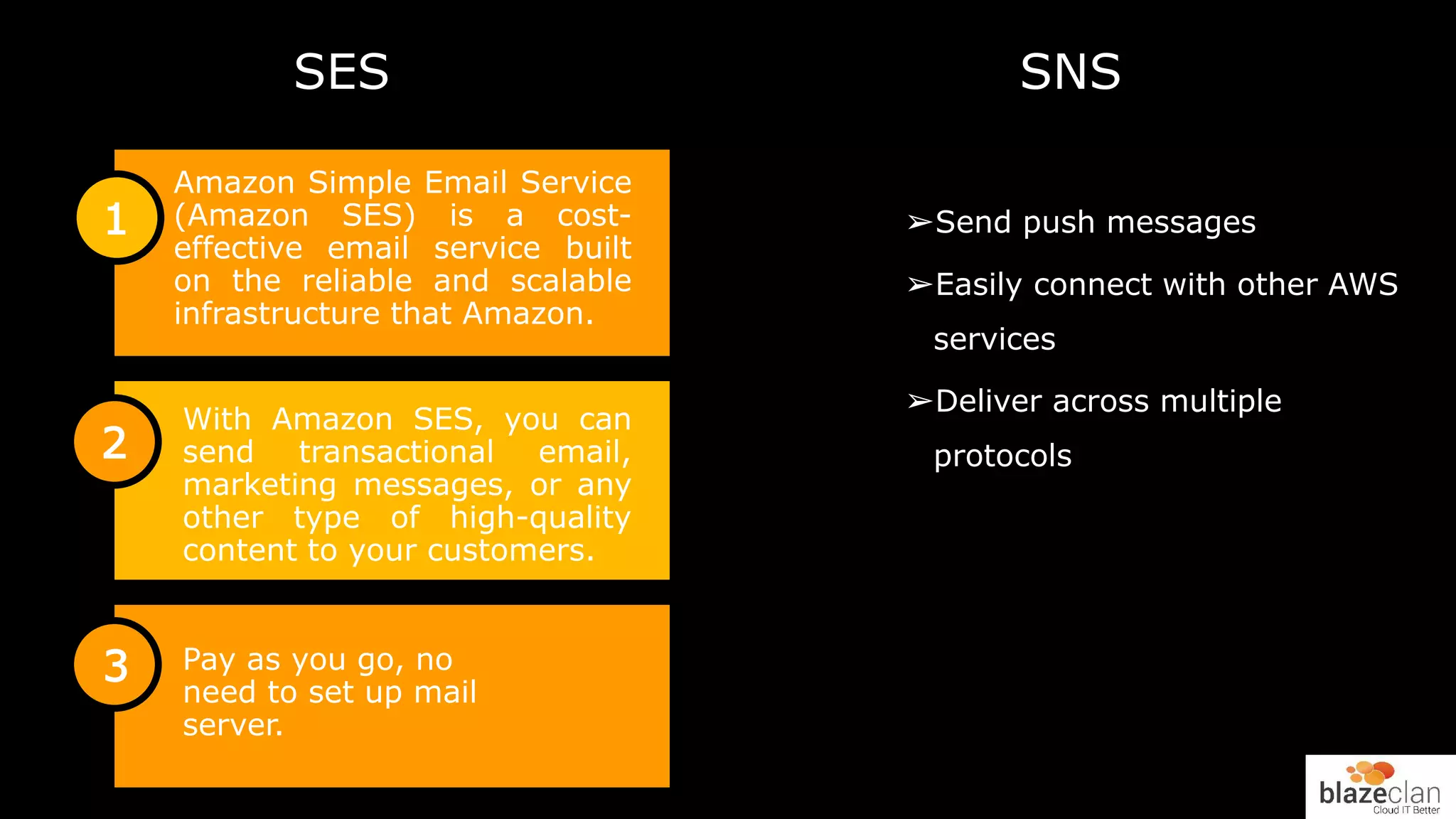 SES

1 Amazon Simple Email Service (Amazon SES) is a cost-effective email service built on the reliable and scalable infrastructure that Amazon.

2 With Amazon SES, you can send transactional email, marketing messages, or any other type of high-quality content to your customers.

3 Pay as you go, no need to set up mail server.

SNS

➢Send push messages

➢Easily connect with other AWS services

➢Deliver across multiple protocols

blazeclan
Cloud IT Better